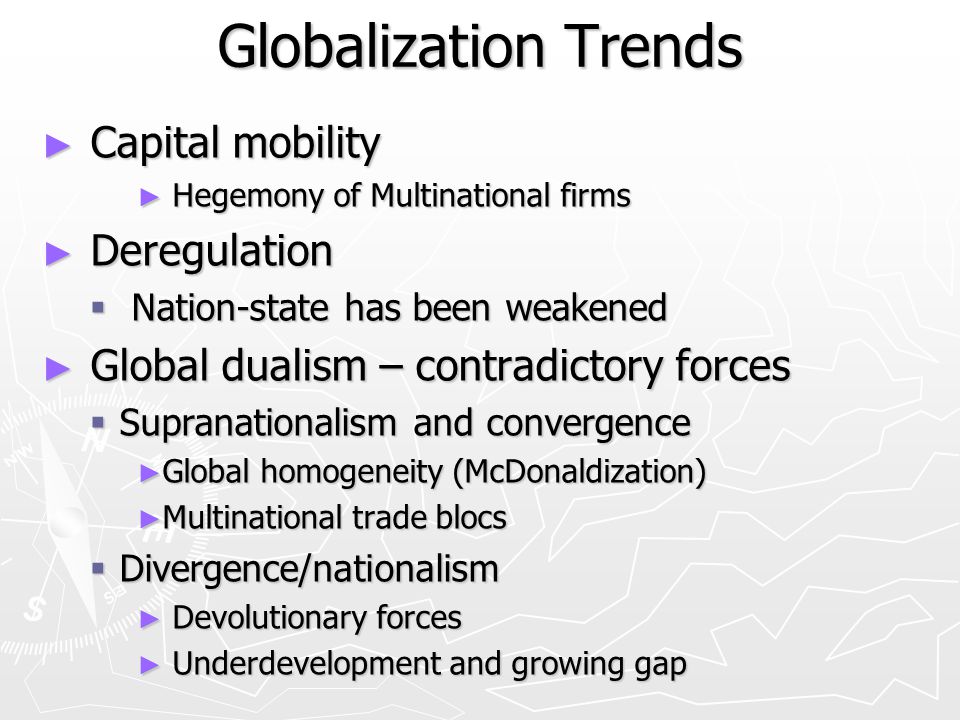 Globalization Trends

► Capital mobility

► Hegemony of Multinational firms

► Deregulation

▪ Nation-state has been weakened

► Global dualism – contradictory forces

▪ Supranationalism and convergence

►Global homogeneity (McDonaldization)

►Multinational trade blocs

▪ Divergence/nationalism

► Devolutionary forces

► Underdevelopment and growing gap